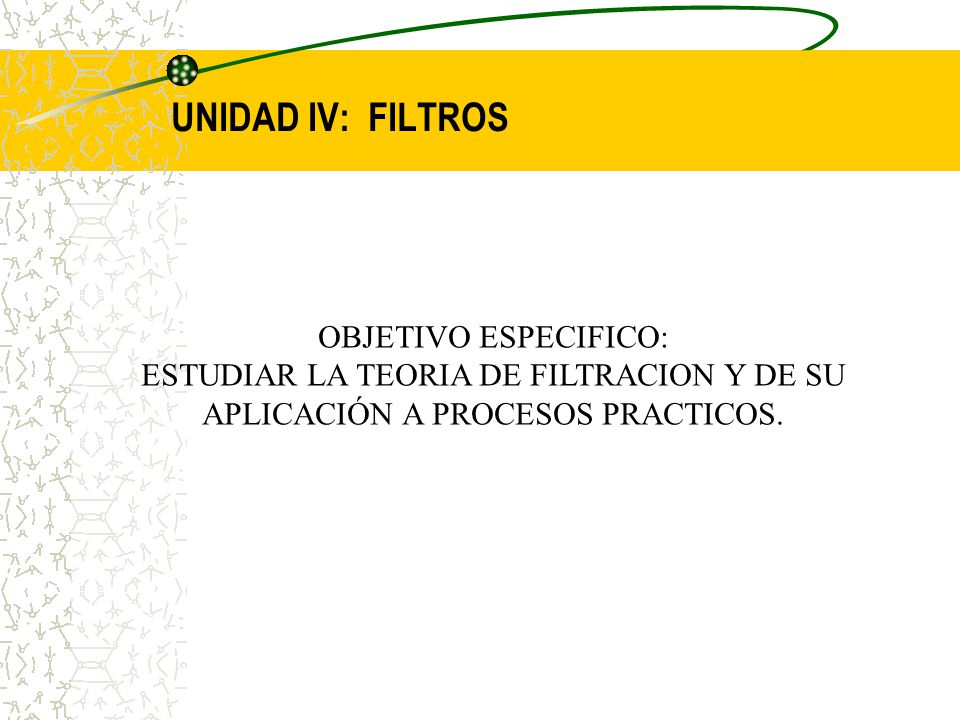 UNIDAD IV: FILTROS

OBJETIVO ESPECIFICO:
ESTUDIAR LA TEORIA DE FILTRACION Y DE SU APLICACIÓN A PROCESOS PRACTICOS.